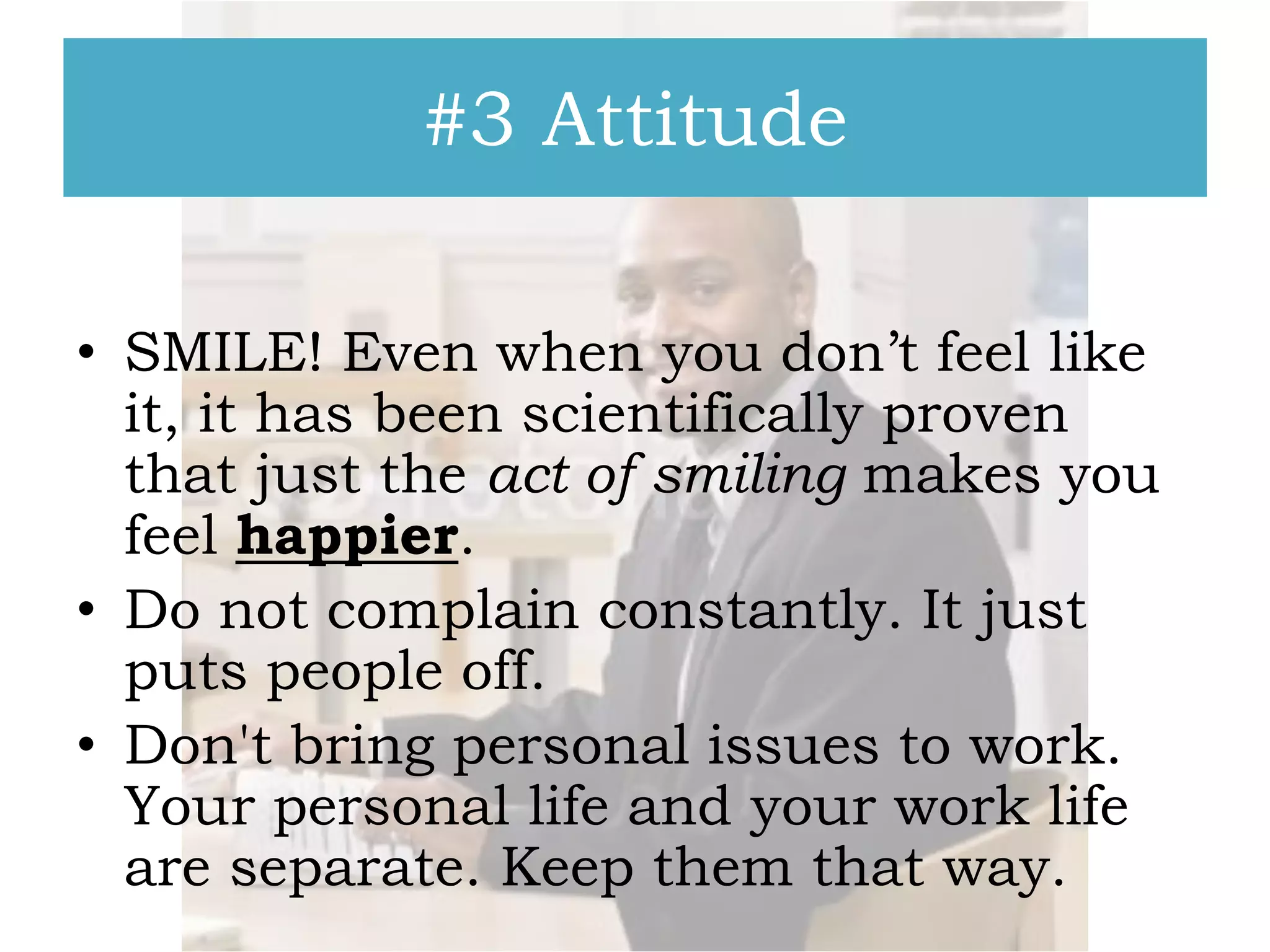 #3 Attitude

• SMILE! Even when you don’t feel like it, it has been scientifically proven that just the act of smiling makes you feel happier.
• Do not complain constantly. It just puts people off.
• Don't bring personal issues to work. Your personal life and your work life are separate. Keep them that way.